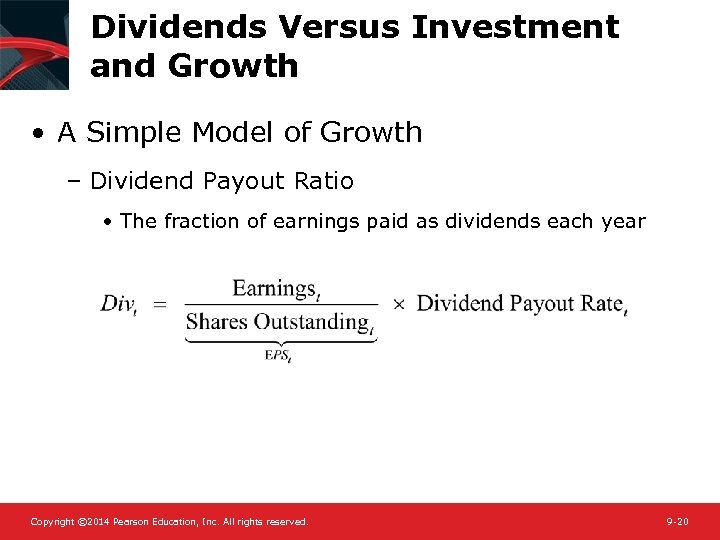 Dividends Versus Investment and Growth

• A Simple Model of Growth

– Dividend Payout Ratio

• The fraction of earnings paid as dividends each year

$Div_t = \underbrace{\frac{\text{Earnings}_t}{\text{Shares Outstanding}_t}}_{EPS_t} \times \text{Dividend Payout Rate}_t$

Copyright ©2014 Pearson Education, Inc. All rights reserved.

9-20